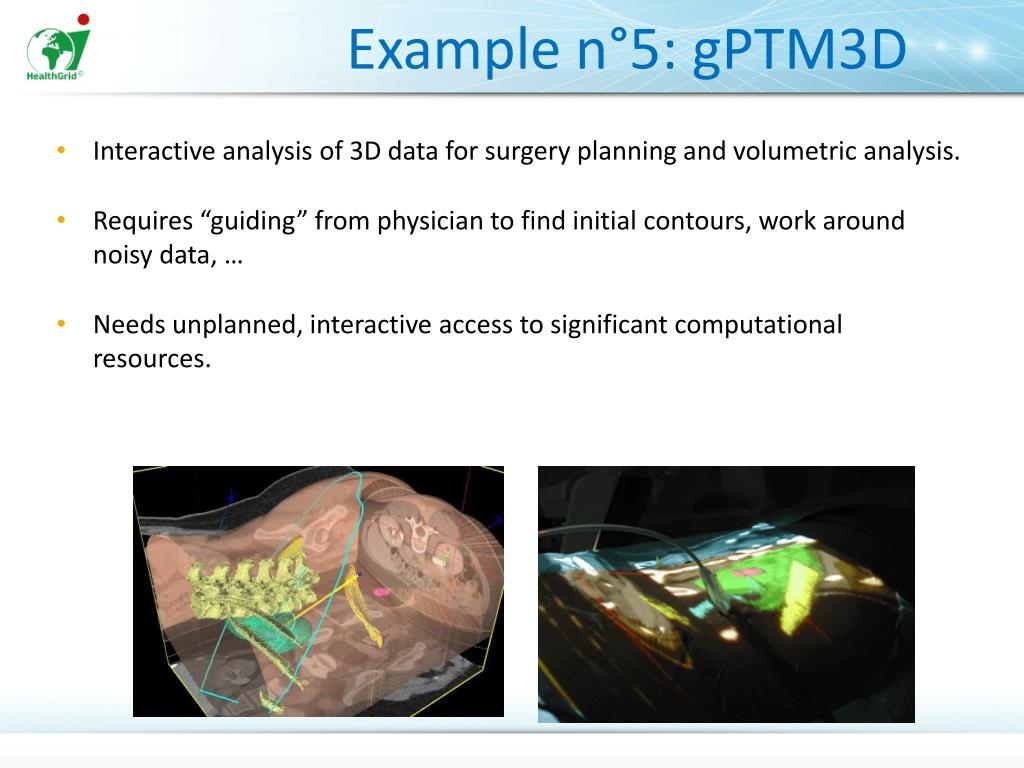 HealthGrid©

Example n°5: gPTM3D

• Interactive analysis of 3D data for surgery planning and volumetric analysis.

• Requires “guiding” from physician to find initial contours, work around noisy data, …

• Needs unplanned, interactive access to significant computational resources.